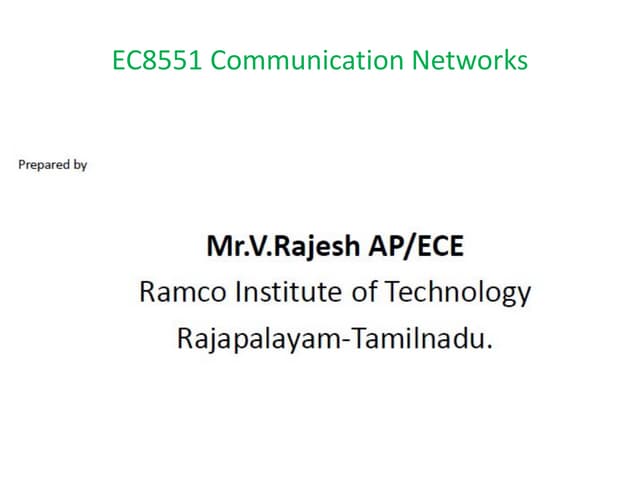 EC8551 Communication Networks

Prepared by

Mr.V.Rajesh AP/ECE
Ramco Institute of Technology
Rajapalayam-Tamilnadu.